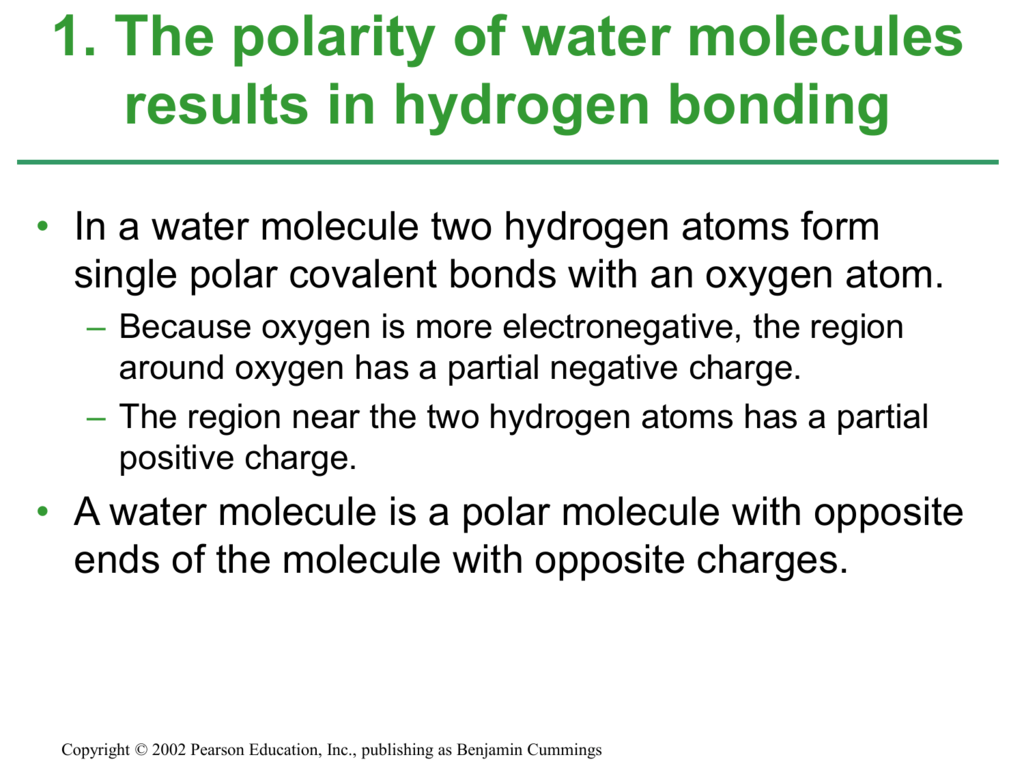 1. The polarity of water molecules results in hydrogen bonding

• In a water molecule two hydrogen atoms form single polar covalent bonds with an oxygen atom.
– Because oxygen is more electronegative, the region around oxygen has a partial negative charge.
– The region near the two hydrogen atoms has a partial positive charge.
• A water molecule is a polar molecule with opposite ends of the molecule with opposite charges.

Copyright © 2002 Pearson Education, Inc., publishing as Benjamin Cummings